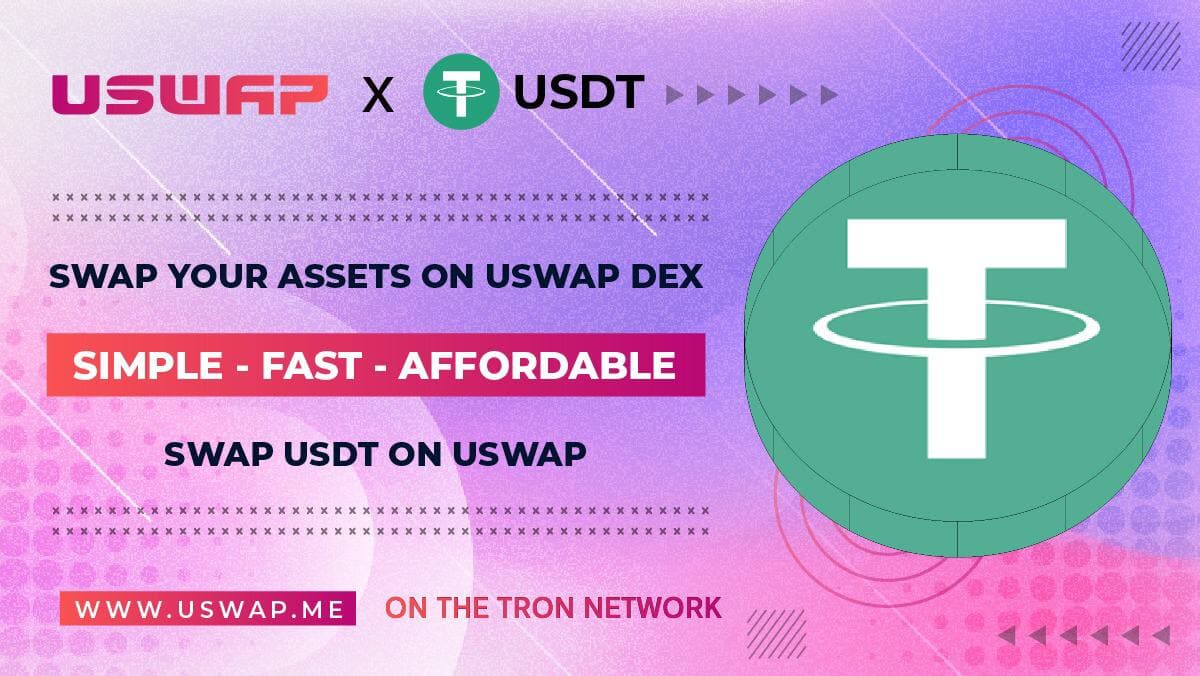 USWAP X USDT

SWAP YOUR ASSETS ON USWAP DEX

SIMPLE - FAST - AFFORDABLE

SWAP USDT ON USWAP

WWW.USWAP.ME ON THE TRON NETWORK